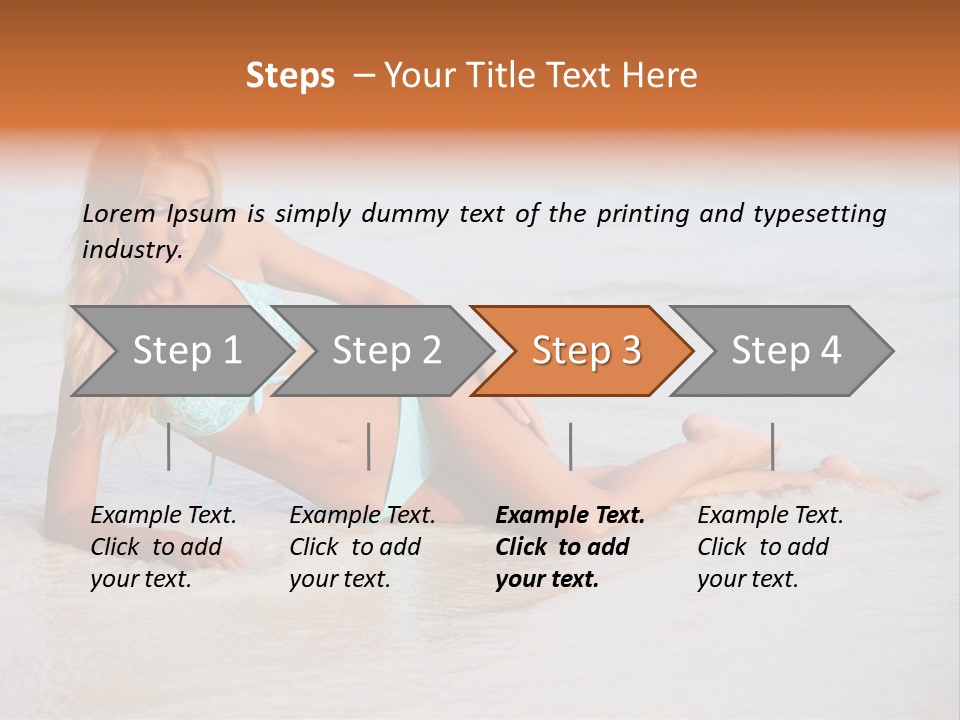 Steps – Your Title Text Here

Lorem Ipsum is simply dummy text of the printing and typesetting industry.

Step 1

Step 2

Step 3

Step 4

Example Text. Click to add your text.

Example Text. Click to add your text.

Example Text. Click to add your text.

Example Text. Click to add your text.